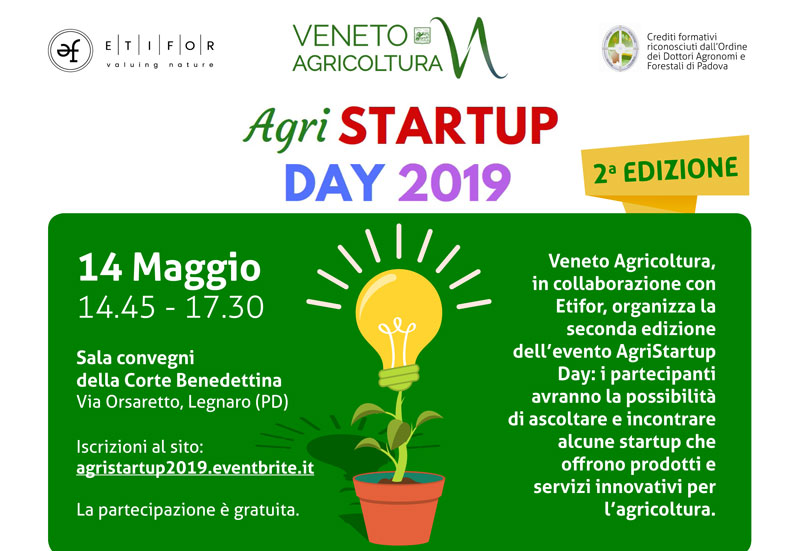 ef ETIFOR valuing nature

VENETO AGRICOLTURA

Crediti formativi riconosciuti dall'Ordine dei Dottori Agronomi e Forestali di Padova

Agri STARTUP DAY 2019

2ª EDIZIONE

14 Maggio
14.45 - 17.30

Sala convegni della Corte Benedettina
Via Orsaretto, Legnaro (PD)

Iscrizioni al sito:
agristartup2019.eventbrite.it

La partecipazione è gratuita.

Veneto Agricoltura, in collaborazione con Etifor, organizza la seconda edizione dell'evento AgriStartup Day: i partecipanti avranno la possibilità di ascoltare e incontrare alcune startup che offrono prodotti e servizi innovativi per l'agricoltura.